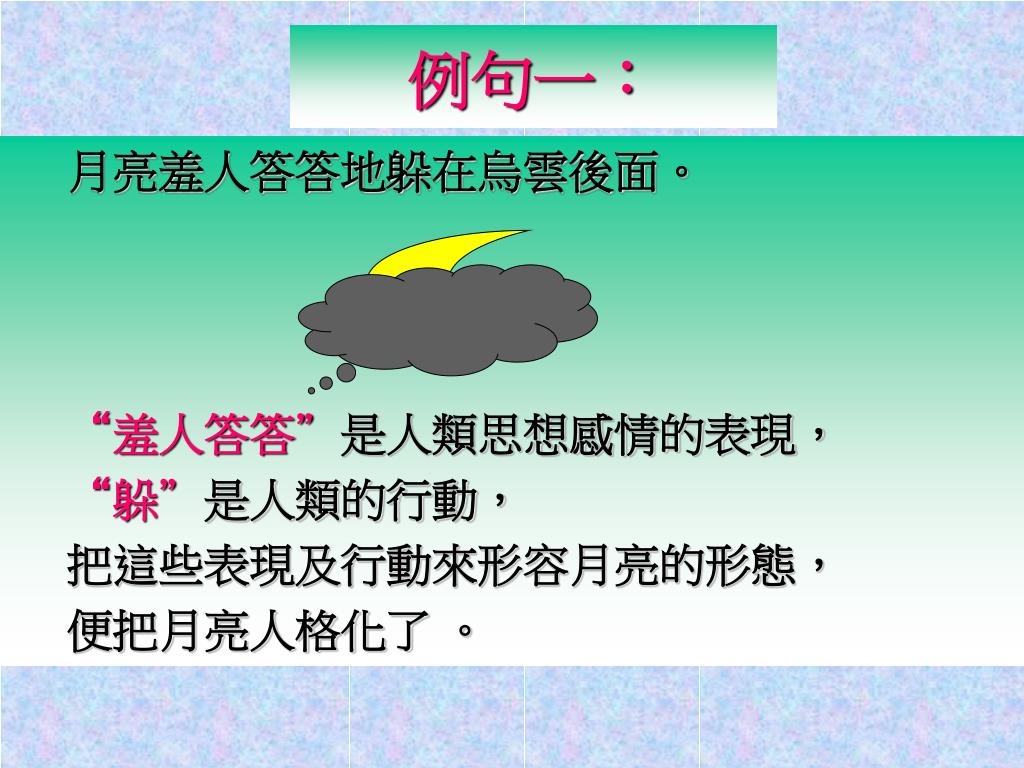 例句一：

月亮羞人答答地躲在烏雲後面。

“羞人答答”是人類思想感情的表現，
“躲”是人類的行動，
把這些表現及行動來形容月亮的形態，
便把月亮人格化了 。